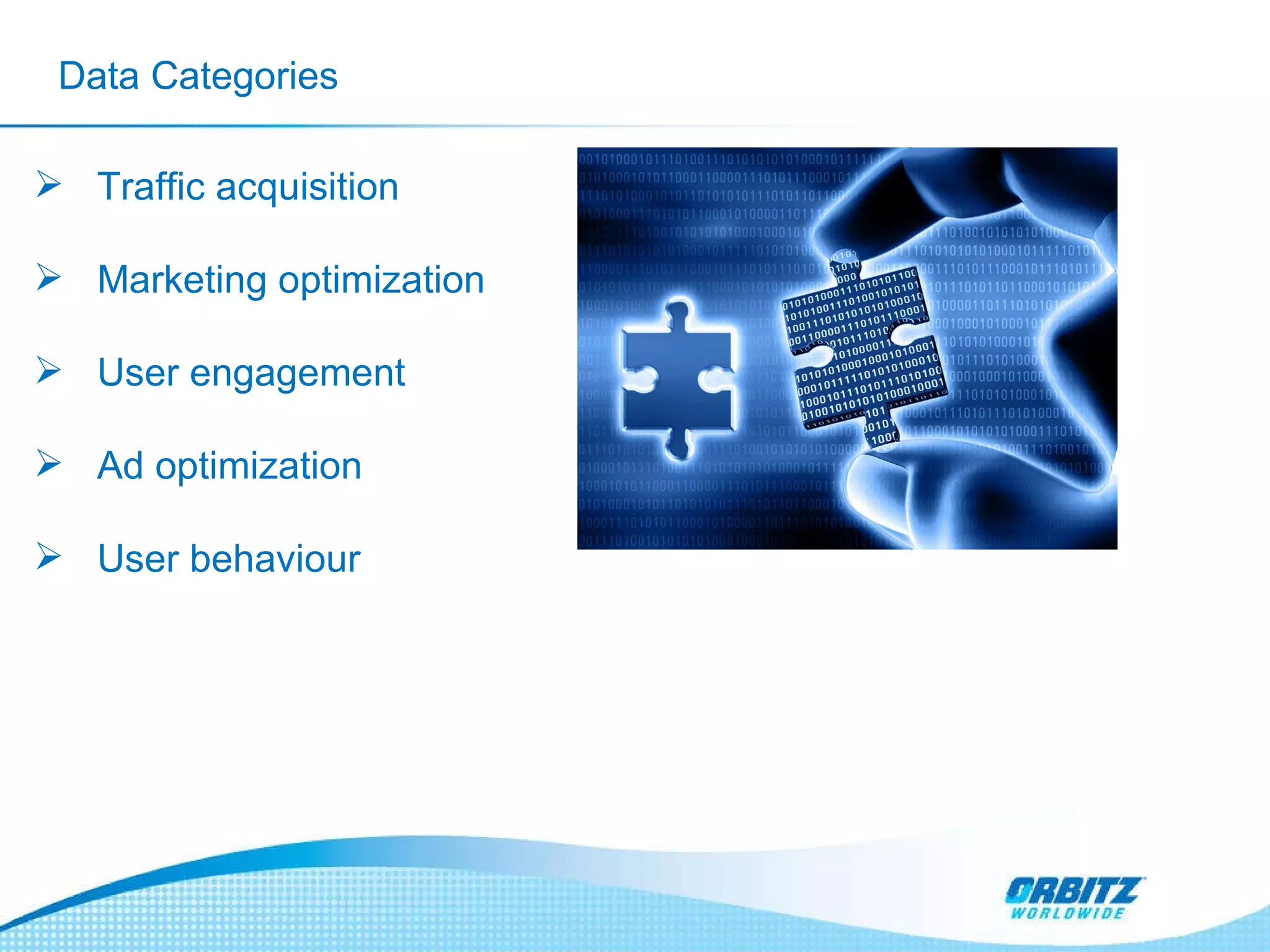 Data Categories

➢ Traffic acquisition

➢ Marketing optimization

➢ User engagement

➢ Ad optimization

➢ User behaviour

ORBITZ
WORLDWIDE